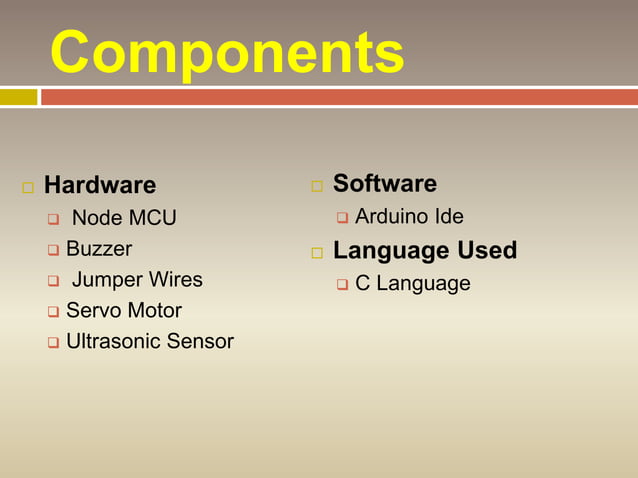 Components

Hardware

Node MCU

Buzzer

Jumper Wires

Servo Motor

Ultrasonic Sensor

Software

Arduino Ide

Language Used

C Language